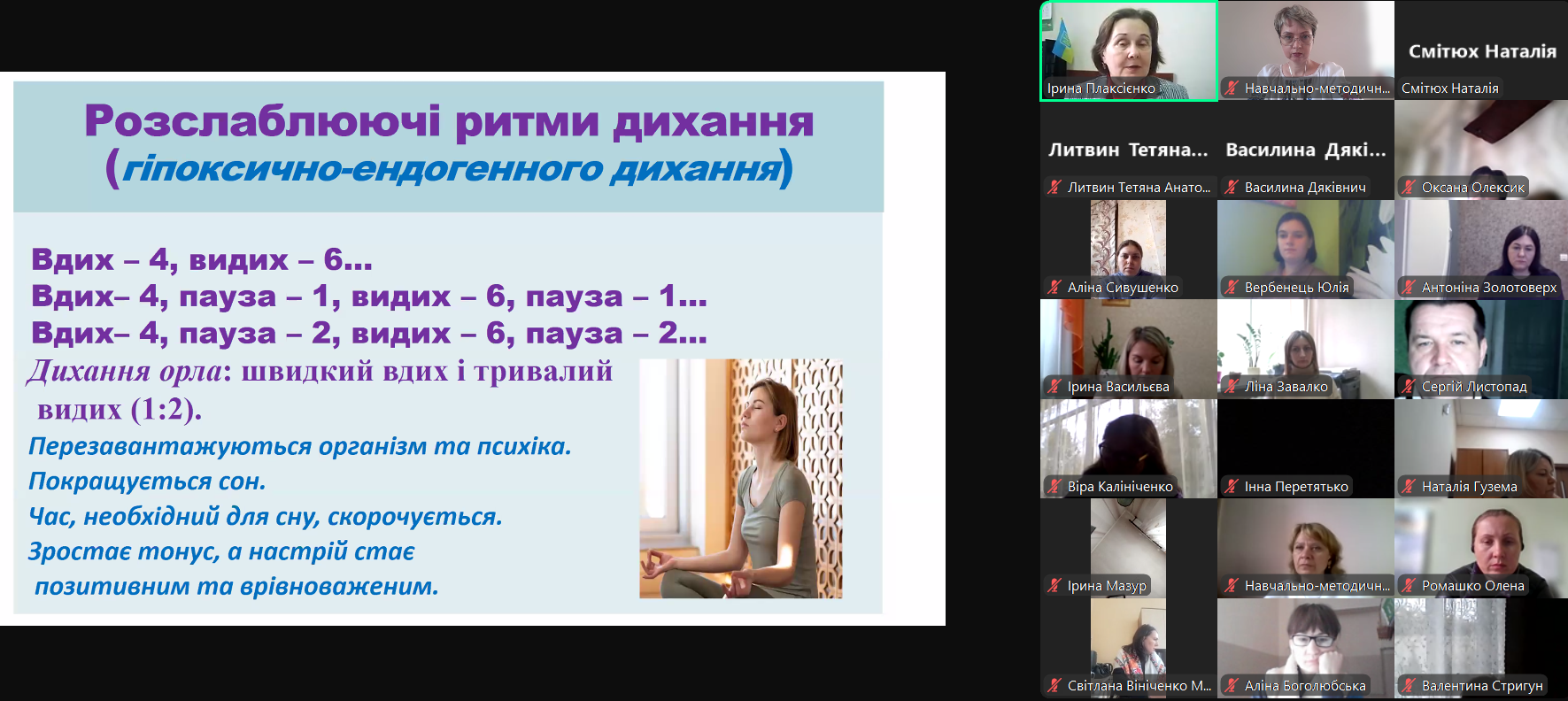 Розслаблюючі ритми дихання
(гіпоксично-ендогенного дихання)

Вдих – 4, видих – 6…
Вдих– 4, пауза – 1, видих – 6, пауза – 1…
Вдих– 4, пауза – 2, видих – 6, пауза – 2…
Дихання орла: швидкий вдих і тривалий видих (1:2).
Перезавантажуються організм та психіка.
Покращується сон.
Час, необхідний для сну, скорочується.
Зростає тонус, а настрій стає позитивним та врівноваженим.

Ірина Плаксієнко
Навчально-методичн...
Смітюх Наталія
Смітюх Наталія
Литвин Тетяна...
Литвин Тетяна Анато...
Василина Дякі...
Василина Дяківнич
Оксана Олексик
Аліна Сивушенко
Вербенець Юлія
Антоніна Золотоверх
Ірина Васильєва
Ліна Завалко
Сергій Листопад
Віра Калініченко
Інна Перетятько
Наталія Гузема
Ірина Мазур
Навчально-методичн...
Ромашко Олена
Світлана Вініченко М...
Аліна Боголюбська
Валентина Стригун